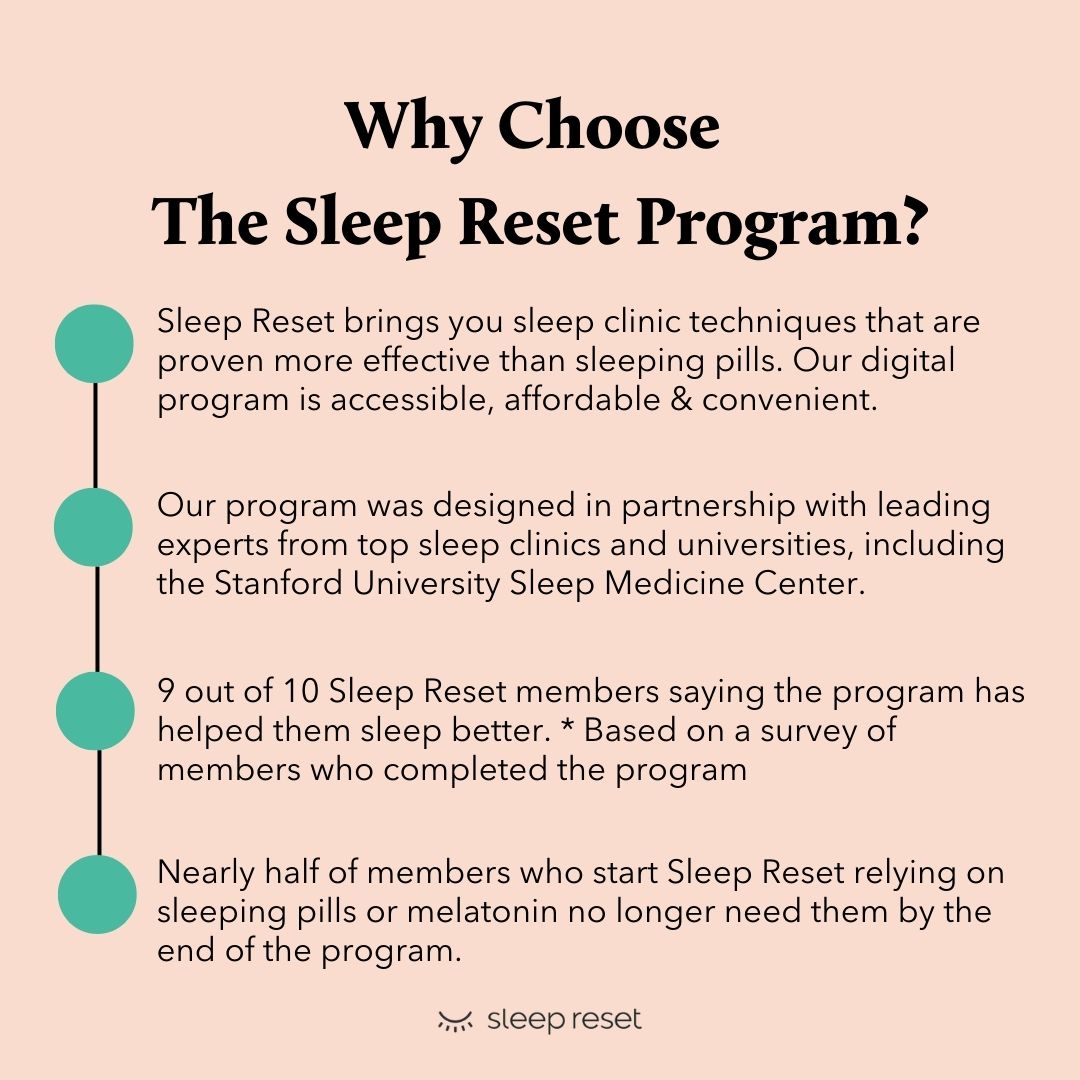 Why Choose
The Sleep Reset Program?

Sleep Reset brings you sleep clinic techniques that are proven more effective than sleeping pills. Our digital program is accessible, affordable & convenient.

Our program was designed in partnership with leading experts from top sleep clinics and universities, including the Stanford University Sleep Medicine Center.

9 out of 10 Sleep Reset members saying the program has helped them sleep better. * Based on a survey of members who completed the program

Nearly half of members who start Sleep Reset relying on sleeping pills or melatonin no longer need them by the end of the program.

sleep reset